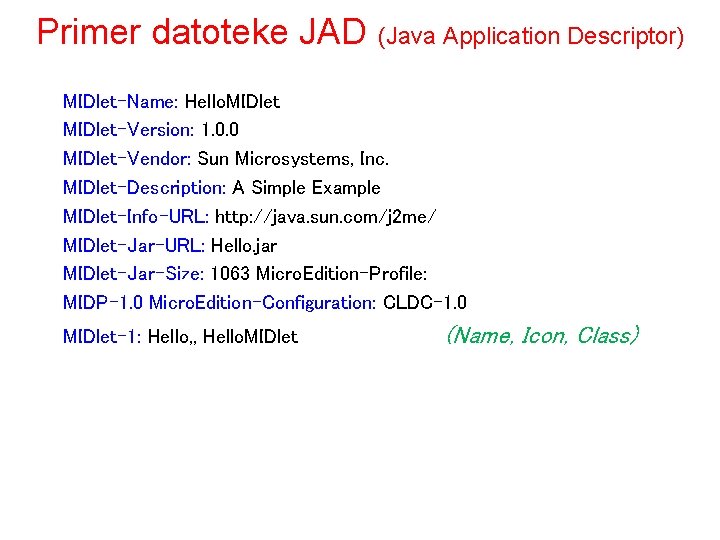 Primer datoteke JAD (Java Application Descriptor)

MIDlet-Name: HelloMIDlet
MIDlet-Version: 1.0.0
MIDlet-Vendor: Sun Microsystems, Inc.
MIDlet-Description: A Simple Example
MIDlet-Info-URL: http://java.sun.com/j2me/
MIDlet-Jar-URL: Hello.jar
MIDlet-Jar-Size: 1063 MicroEdition-Profile:
MIDP-1.0 MicroEdition-Configuration: CLDC-1.0
MIDlet-1: Hello,, HelloMIDlet (Name, Icon, Class)